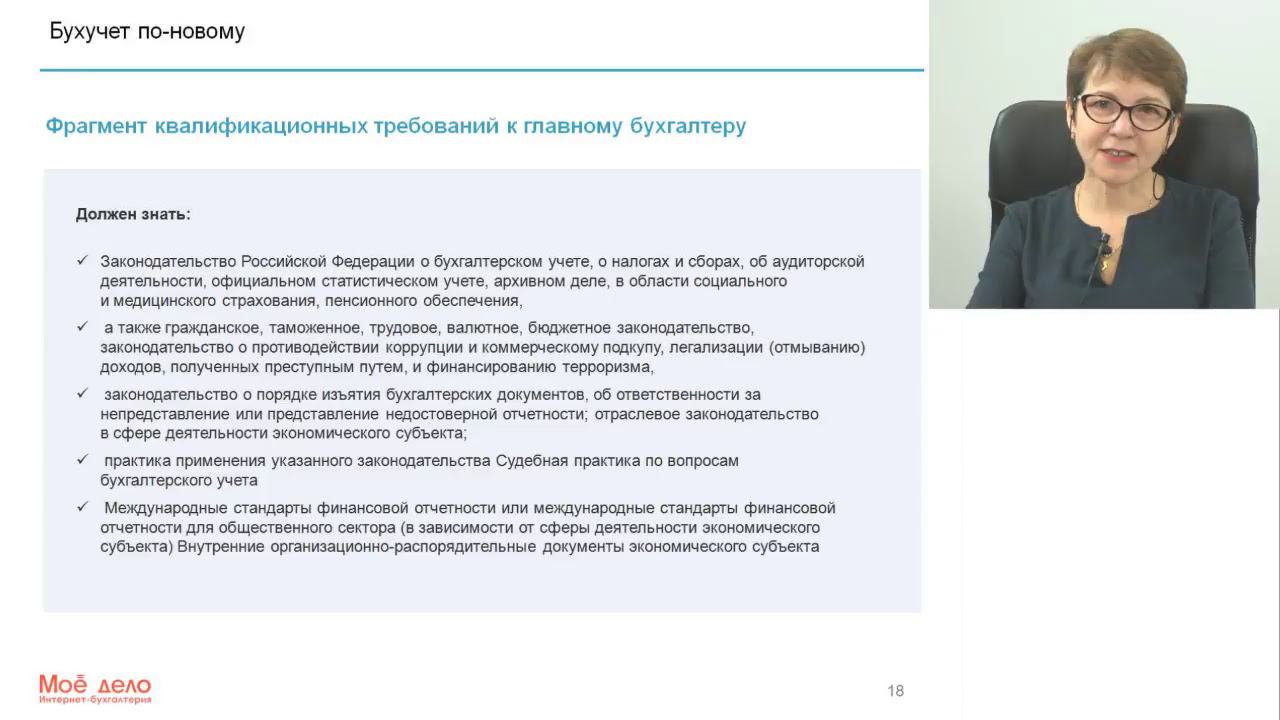 Бухучет по-новому

Фрагмент квалификационных требований к главному бухгалтеру

Должен знать:

✓ Законодательство Российской Федерации о бухгалтерском учете, о налогах и сборах, об аудиторской деятельности, официальном статистическом учете, архивном деле, в области социального и медицинского страхования, пенсионного обеспечения,

✓ а также гражданское, таможенное, трудовое, валютное, бюджетное законодательство, законодательство о противодействии коррупции и коммерческому подкупу, легализации (отмыванию) доходов, полученных преступным путем, и финансированию терроризма,

✓ законодательство о порядке изъятия бухгалтерских документов, об ответственности за непредставление или представление недостоверной отчетности; отраслевое законодательство в сфере деятельности экономического субъекта;

✓ практика применения указанного законодательства Судебная практика по вопросам бухгалтерского учета

✓ Международные стандарты финансовой отчетности или международные стандарты финансовой отчетности для общественного сектора (в зависимости от сферы деятельности экономического субъекта) Внутренние организационно-распорядительные документы экономического субъекта

Моё дело
Интернет-бухгалтерия

18